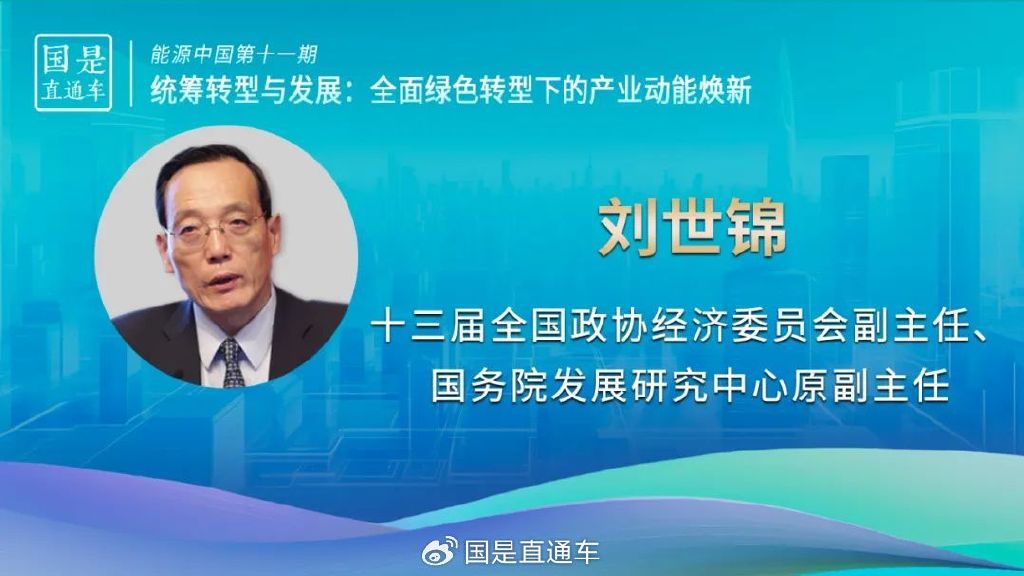 国是
直通车

能源中国第十一期

统筹转型与发展：全面绿色转型下的产业动能焕新

刘世锦

十三届全国政协经济委员会副主任、国务院发展研究中心原副主任

国是直通车